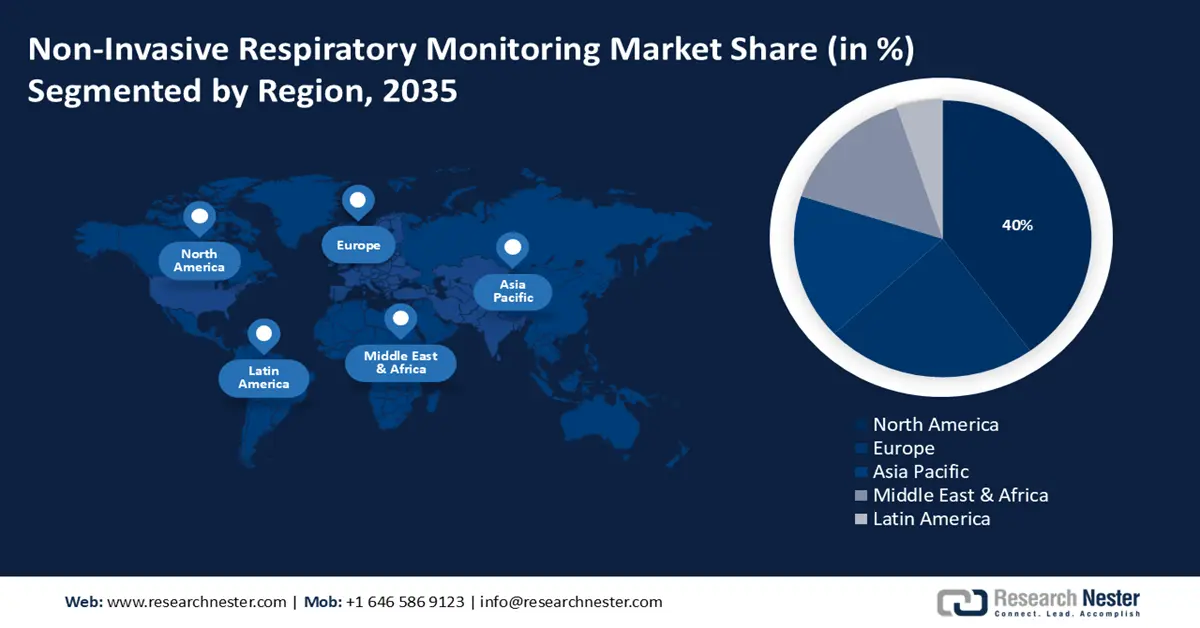 Non-Invasive Respiratory Monitoring Market Share (in %) Segmented by Region, 2035

North America

Europe

Asia Pacific

Latin America

Middle East & Africa

40%

North America
Europe
Asia Pacific
Middle East & Africa
Latin America

Web: www.researchnester.com | Mob: +1 646 586 9123 | info@researchnester.com

Research Nester
Connect. Lead. Accomplish